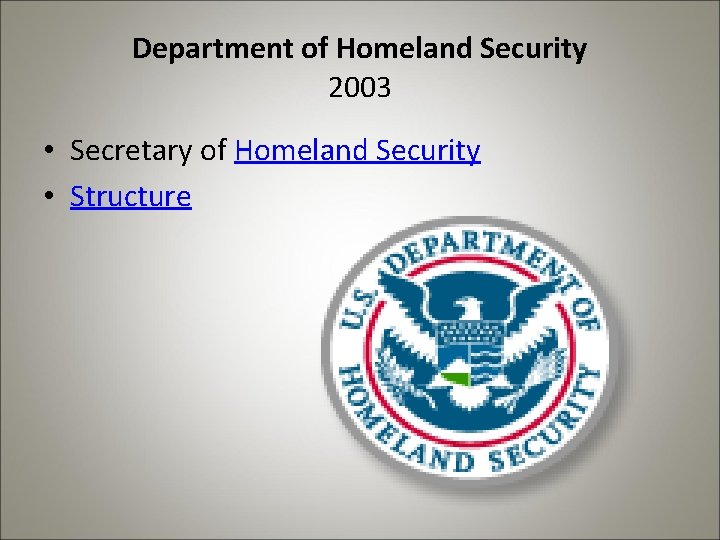 Department of Homeland Security
2003

• Secretary of Homeland Security
• Structure

U.S. DEPARTMENT OF HOMELAND SECURITY